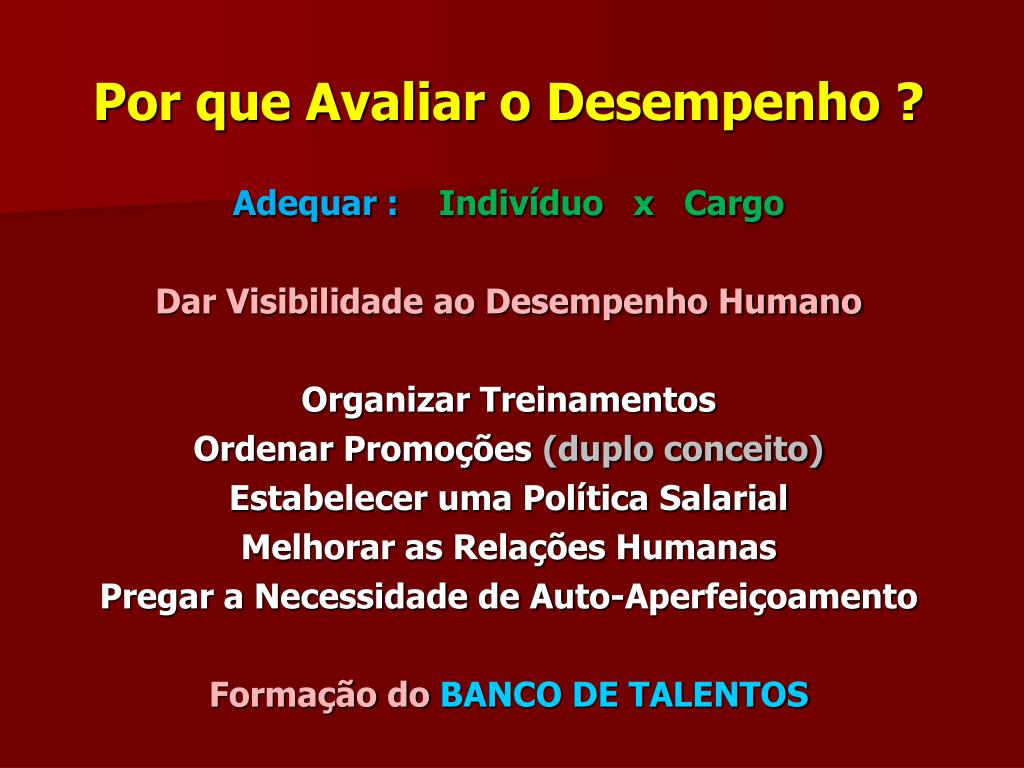 Por que Avaliar o Desempenho ?

Adequar : Indivíduo x Cargo

Dar Visibilidade ao Desempenho Humano

Organizar Treinamentos
Ordenar Promoções (duplo conceito)
Estabelecer uma Política Salarial
Melhorar as Relações Humanas
Pregar a Necessidade de Auto-Aperfeiçoamento

Formação do BANCO DE TALENTOS